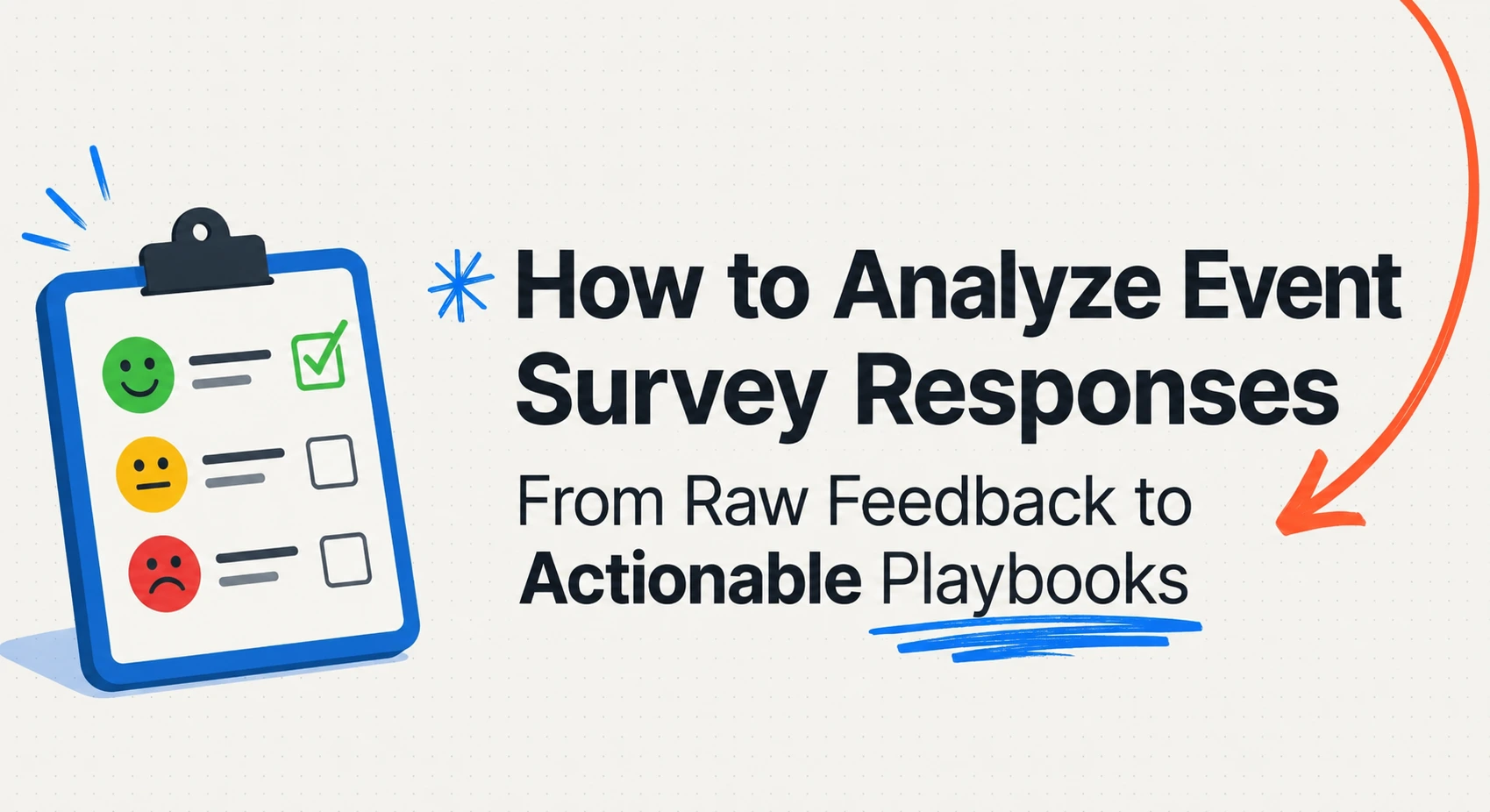 How to Analyze Event Survey Responses

From Raw Feedback to Actionable Playbooks